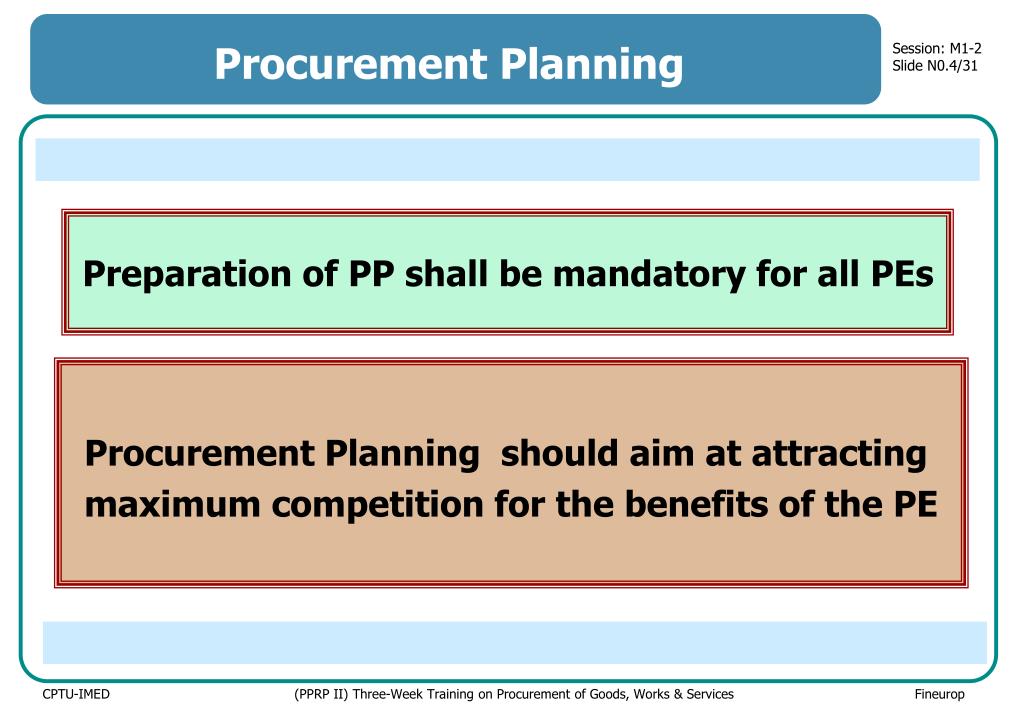 Procurement Planning

Session: M1-2
Slide N0.4/31

Preparation of PP shall be mandatory for all PEs

Procurement Planning should aim at attracting maximum competition for the benefits of the PE

CPTU-IMED

(PPRP II) Three-Week Training on Procurement of Goods, Works & Services

Fineurop